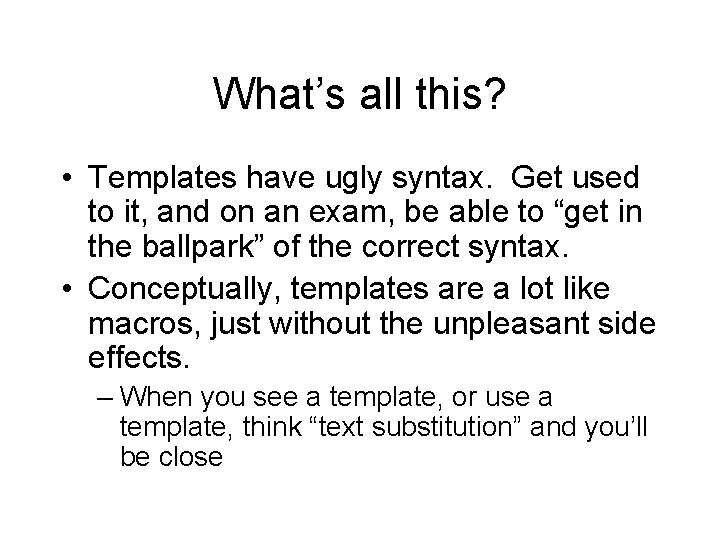 What’s all this?

• Templates have ugly syntax. Get used to it, and on an exam, be able to “get in the ballpark” of the correct syntax.

• Conceptually, templates are a lot like macros, just without the unpleasant side effects.

– When you see a template, or use a template, think “text substitution” and you’ll be close